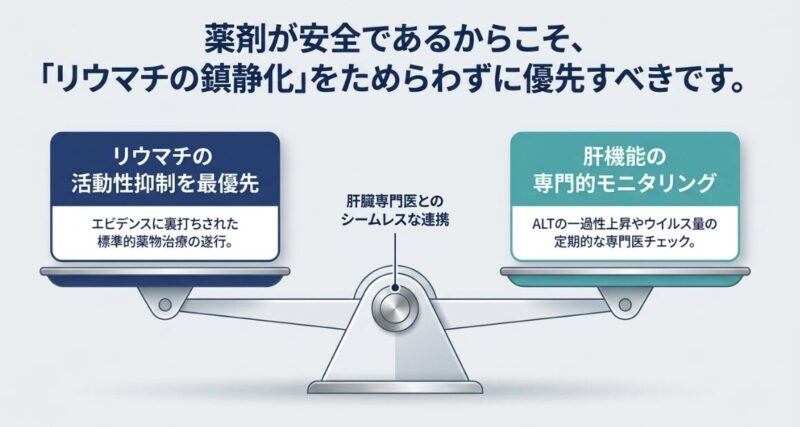 薬剤が安全であるからこそ、
「リウマチの鎮静化」をためらわずに優先すべきです。

リウマチの
活動性抑制を最優先

エビデンスに裏打ちされた
標準的薬物治療の遂行。

肝臓専門医との
シームレスな連携

肝機能の
専門的モニタリング

ALTの一過性上昇やウイルス量の
定期的な専門医チェック。